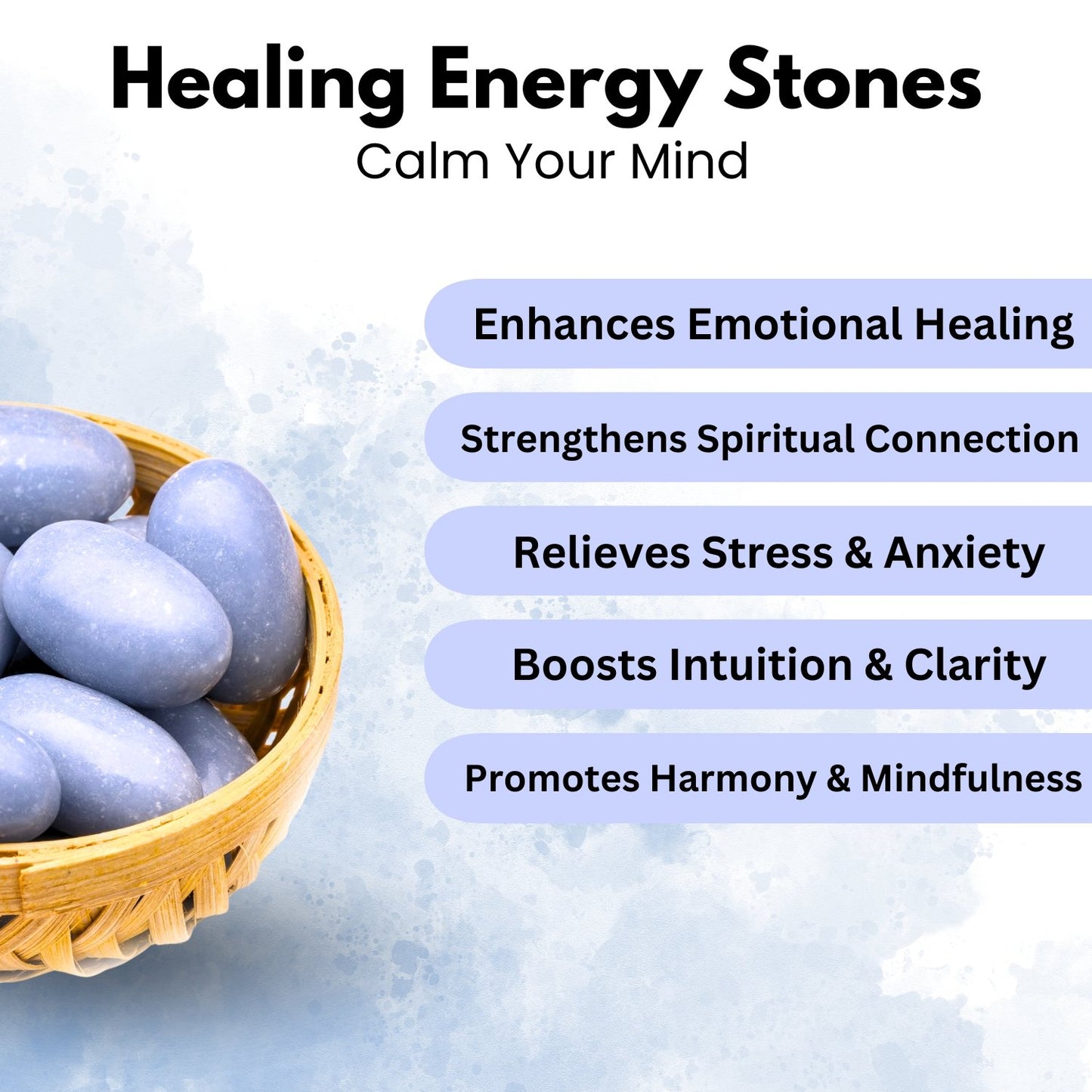 Healing Energy Stones
Calm Your Mind

Enhances Emotional Healing

Strengthens Spiritual Connection

Relieves Stress & Anxiety

Boosts Intuition & Clarity

Promotes Harmony & Mindfulness